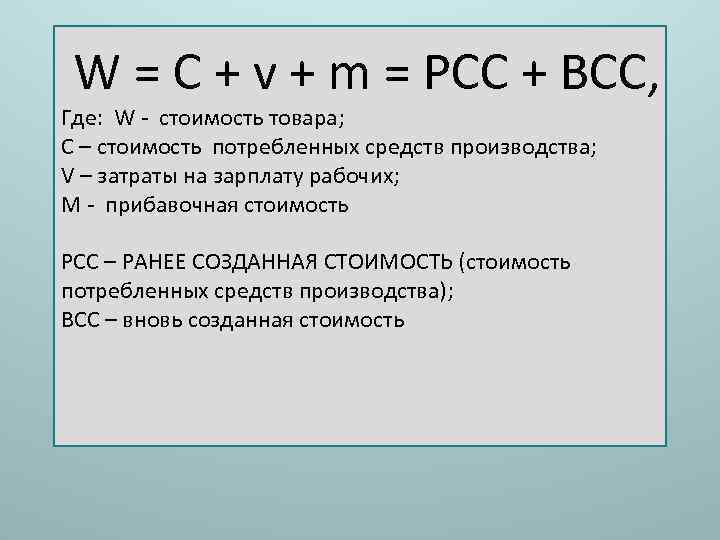 $W = C + v + m = РСС + ВСС,$

Где: W - стоимость товара;
С – стоимость потребленных средств производства;
V – затраты на зарплату рабочих;
М - прибавочная стоимость

РСС – РАНЕЕ СОЗДАННАЯ СТОИМОСТЬ (стоимость потребленных средств производства);
ВСС – вновь созданная стоимость